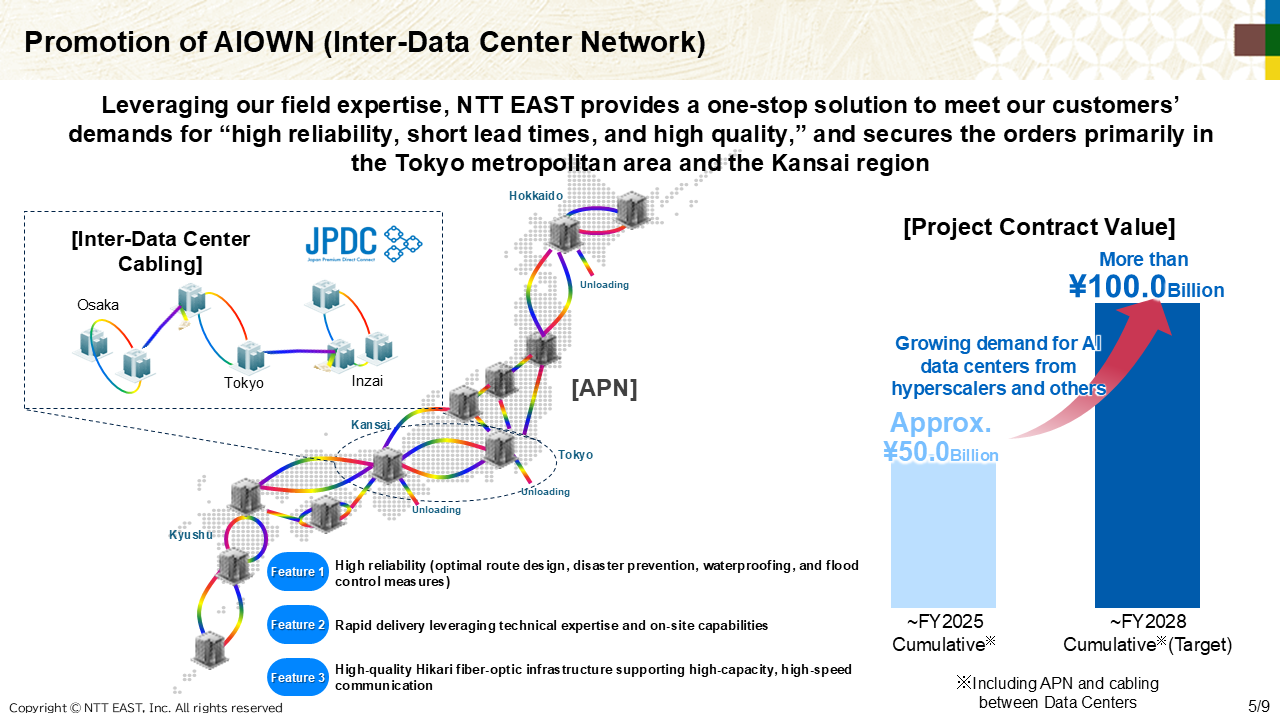 Promotion of AIOWN (Inter-Data Center Network)

Leveraging our field expertise, NTT EAST provides a one-stop solution to meet our customers' demands for "high reliability, short lead times, and high quality," and secures the orders primarily in the Tokyo metropolitan area and the Kansai region

[Inter-Data Center Cabling]

JPDC
Japan Premium Direct Connect

Osaka
Tokyo
Inzai

Hokkaido
Unloading
[APN]
Kansai
Tokyo
Unloading
Unloading
Kyushu

Feature 1 High reliability (optimal route design, disaster prevention, waterproofing, and flood control measures)

Feature 2 Rapid delivery leveraging technical expertise and on-site capabilities

Feature 3 High-quality Hikari fiber-optic infrastructure supporting high-capacity, high-speed communication

[Project Contract Value]

More than
¥100.0Billion

Growing demand for AI data centers from hyperscalers and others

Approx.
¥50.0Billion

~FY2025
Cumulative※

~FY2028
Cumulative※(Target)

※Including APN and cabling between Data Centers

Copyright © NTT EAST, Inc. All rights reserved
5/9